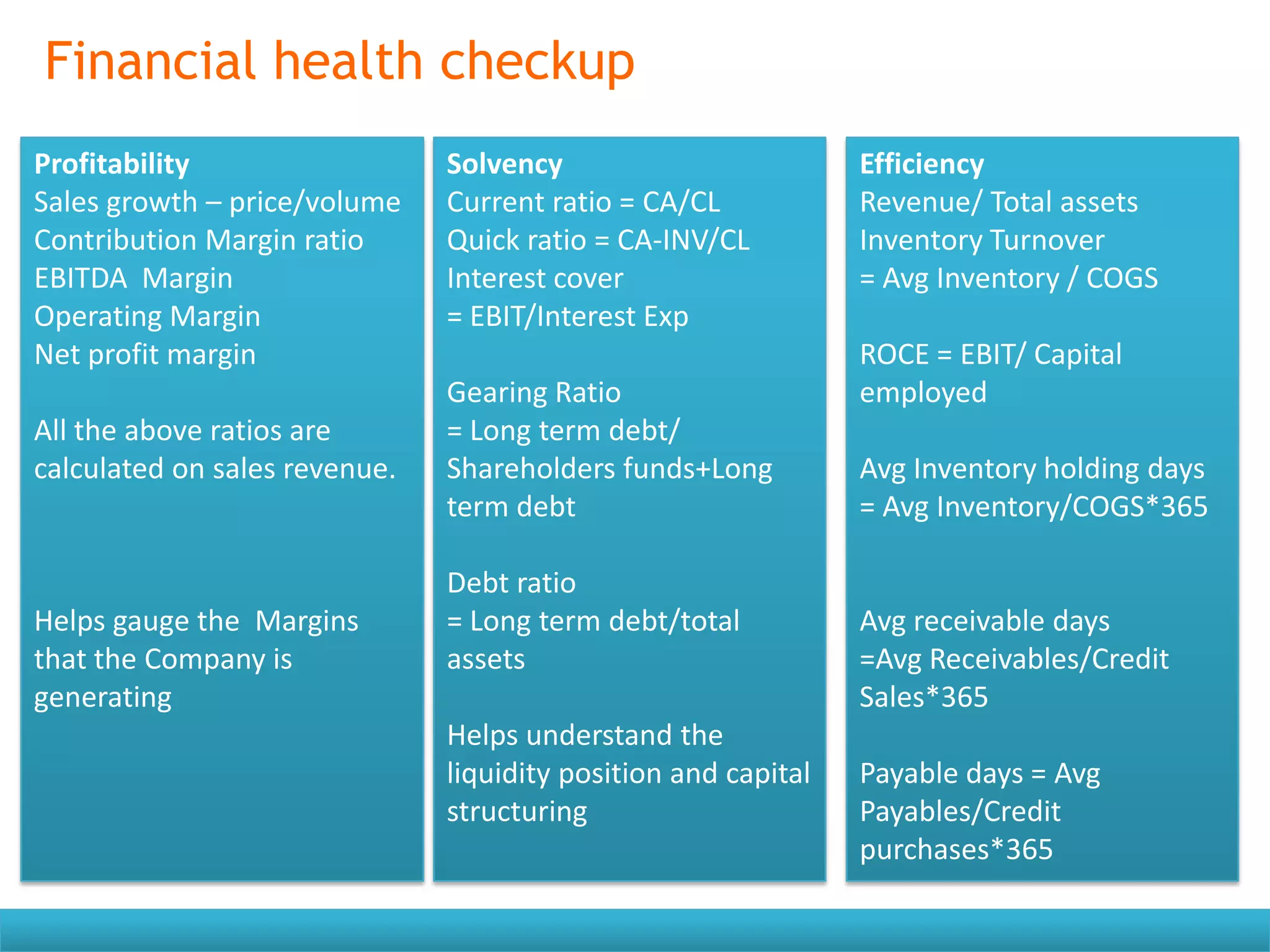 Financial health checkup

Profitability
Sales growth – price/volume
Contribution Margin ratio
EBITDA Margin
Operating Margin
Net profit margin

All the above ratios are calculated on sales revenue.

Helps gauge the Margins that the Company is generating

Solvency
Current ratio = CA/CL
Quick ratio = CA-INV/CL
Interest cover
= EBIT/Interest Exp

Gearing Ratio
= Long term debt/ Shareholders funds+Long term debt

Debt ratio
= Long term debt/total assets

Helps understand the liquidity position and capital structuring

Efficiency
Revenue/ Total assets
Inventory Turnover
= Avg Inventory / COGS

ROCE = EBIT/ Capital employed

Avg Inventory holding days
= Avg Inventory/COGS*365

Avg receivable days
=Avg Receivables/Credit Sales*365

Payable days = Avg Payables/Credit purchases*365